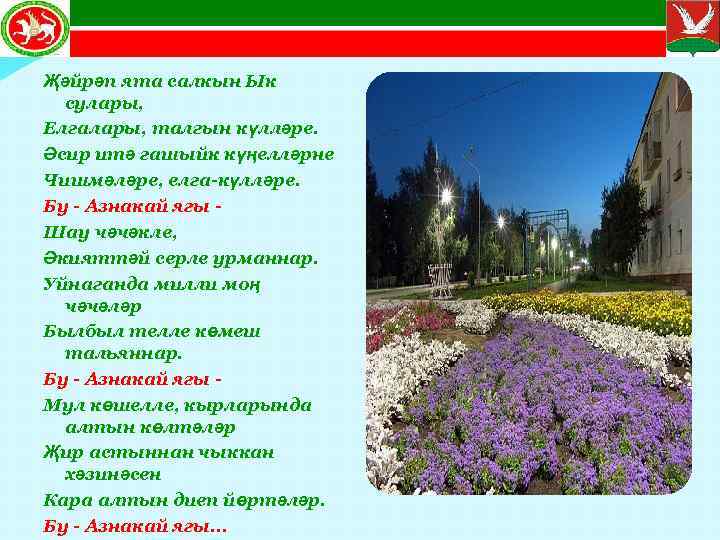 Җәйрәп ята салкын Ык сулары,
Елгалары, талгын күлләре.
Әсир итә гашыйк күңелләрне
Чишмәләре, елга-күлләре.
Бу - Азнакай ягы -
Шау чәчәкле,
Әкияттәй серле урманнар.
Уйнаганда милли моң чәчәләр
Былбыл телле көмеш тальяннар.
Бу - Азнакай ягы -
Мул көшелле, кырларында алтын көлтәләр
Җир астыннан чыккан хәзинәсен
Кара алтын диеп йөртәләр.
Бу - Азнакай ягы...